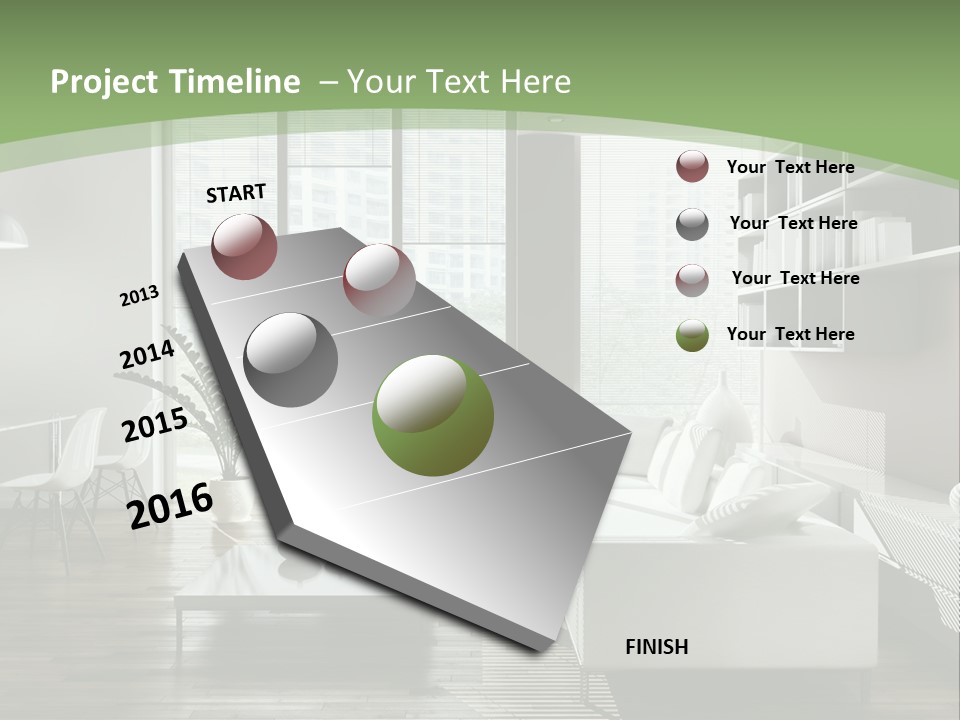 Project Timeline – Your Text Here

START

2013

2014

2015

2016

Your Text Here

Your Text Here

Your Text Here

Your Text Here

FINISH